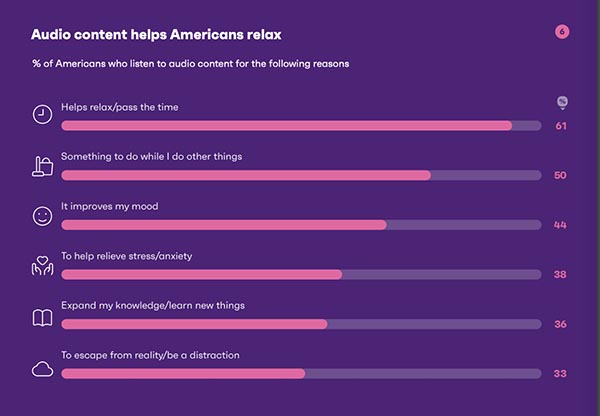 Audio content helps Americans relax

6

% of Americans who listen to audio content for the following reasons

%

Helps relax/pass the time
61

Something to do while I do other things
50

It improves my mood
44

To help relieve stress/anxiety
38

Expand my knowledge/learn new things
36

To escape from reality/be a distraction
33